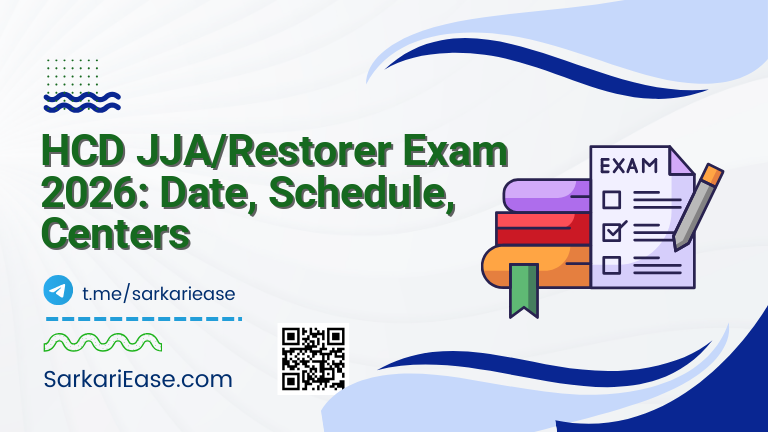 HCD JJA/Restorer Exam 2026: Date, Schedule, Centers

EXAM

t.me/sarkariease

SarkariEase.com